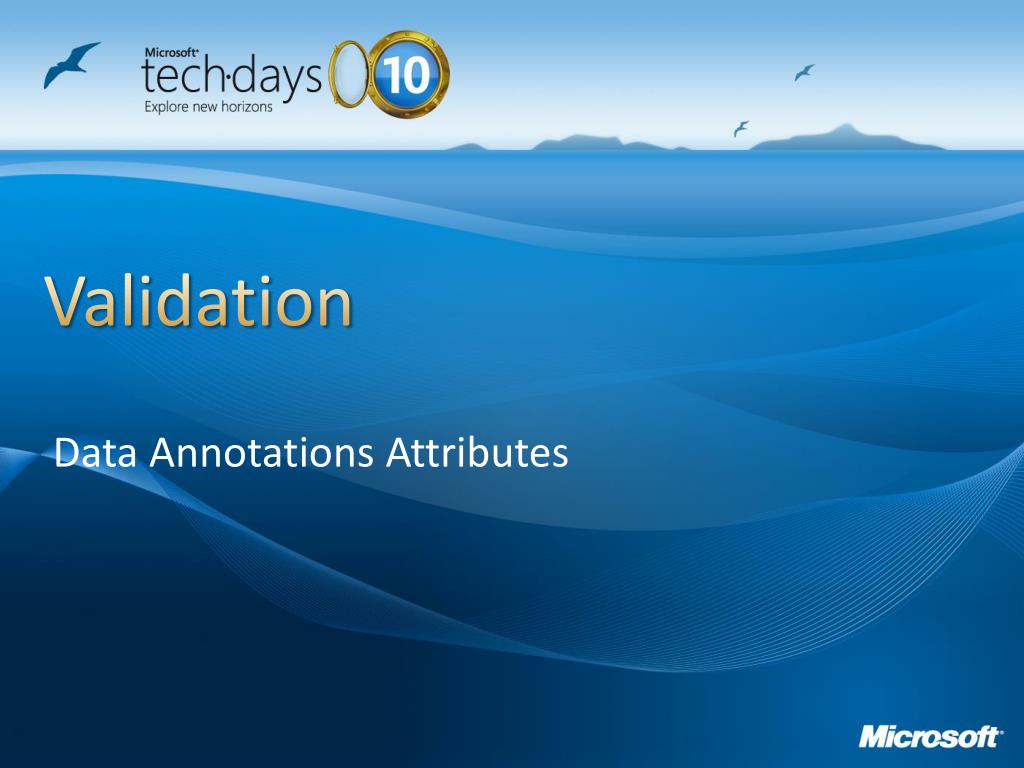 Microsoft® tech·days 10
Explore new horizons

Validation

Data Annotations Attributes

Microsoft®